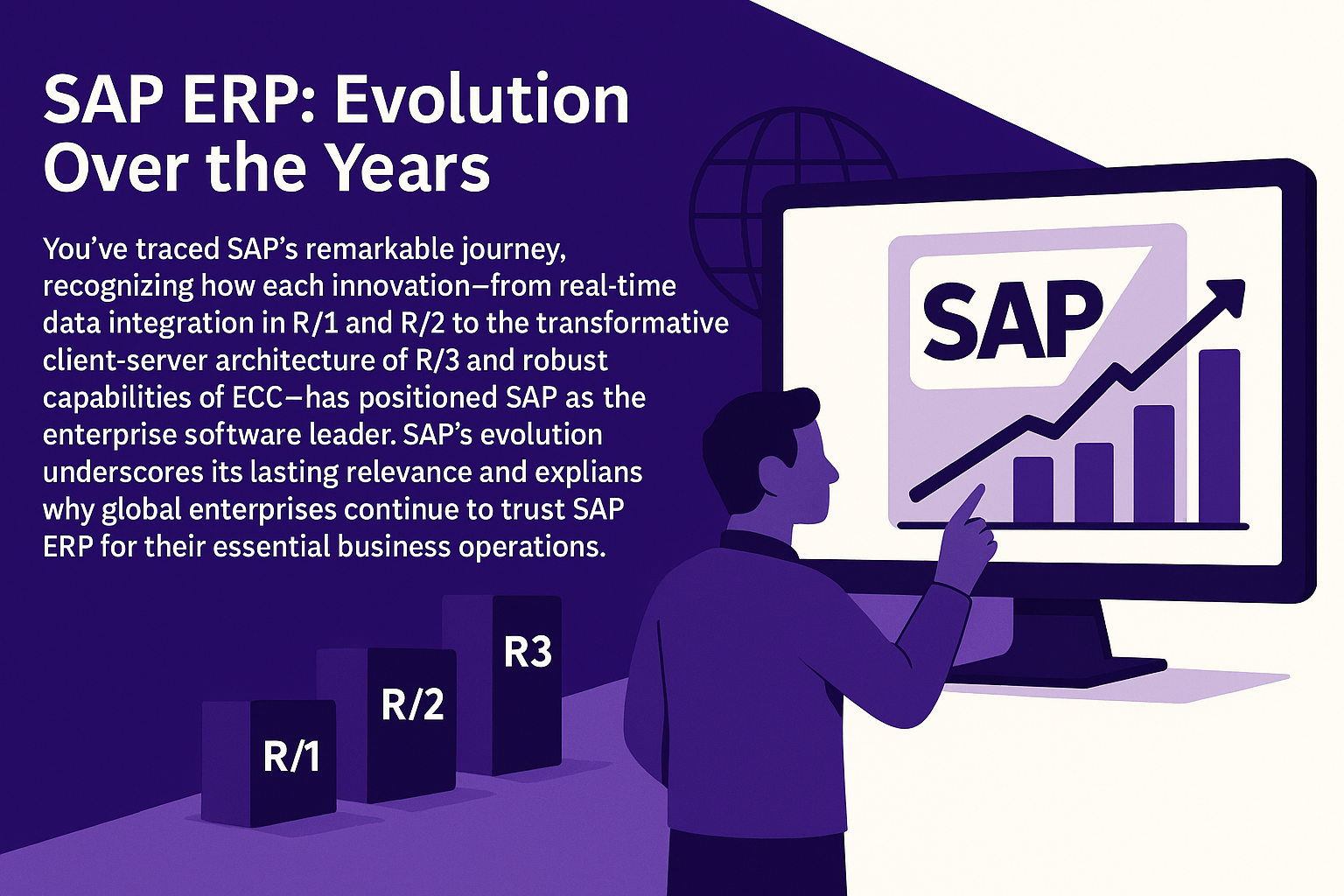 SAP ERP: Evolution Over the Years

You've traced SAP's remarkable journey, recognizing how each innovation—from real-time data integration in R/1 and R/2 to the transformative client-server architecture of R/3 and robust capabilities of ECC—has positioned SAP as the enterprise software leader. SAP's evolution underscores its lasting relevance and explians why global enterprises continue to trust SAP ERP for their essential business operations.

SAP

R/1

R/2

R3